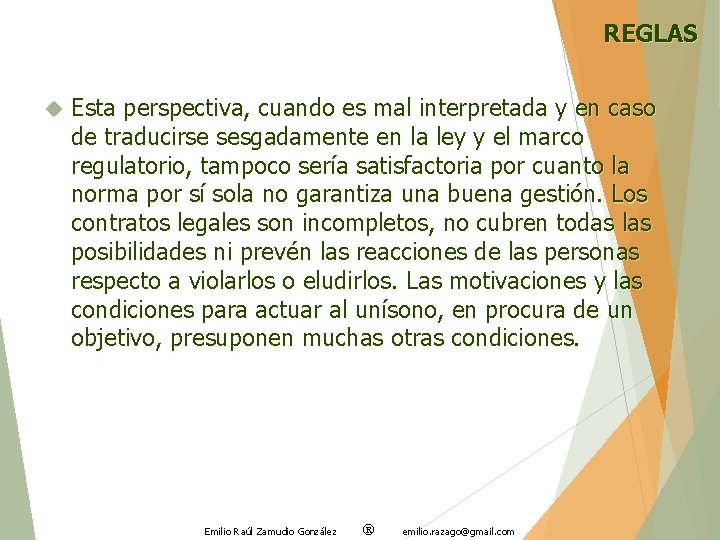 REGLAS

Esta perspectiva, cuando es mal interpretada y en caso de traducirse sesgadamente en la ley y el marco regulatorio, tampoco sería satisfactoria por cuanto la norma por sí sola no garantiza una buena gestión. Los contratos legales son incompletos, no cubren todas las posibilidades ni prevén las reacciones de las personas respecto a violarlos o eludirlos. Las motivaciones y las condiciones para actuar al unísono, en procura de un objetivo, presuponen muchas otras condiciones.

Emilio Raúl Zamudio González ® emilio.razago@gmail.com